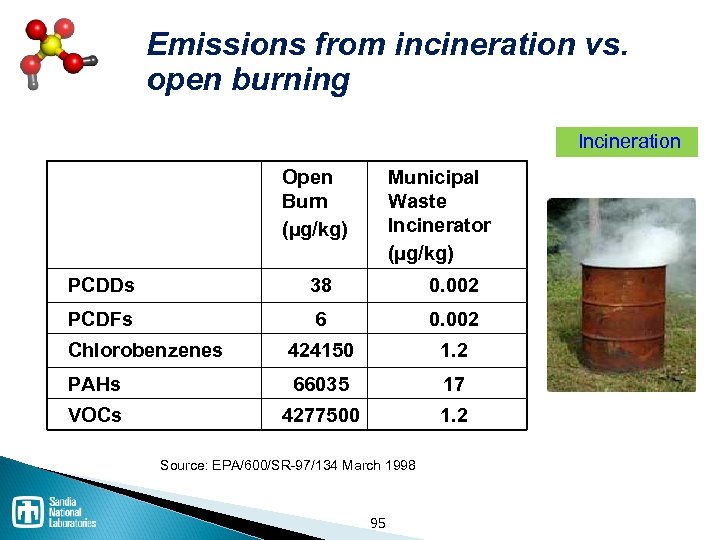 Emissions from incineration vs. open burning

Incineration

| | Open Burn (μg/kg) | Municipal Waste Incinerator (μg/kg) |
|---|---|---|
| PCDDs | 38 | 0.002 |
| PCDFs | 6 | 0.002 |
| Chlorobenzenes | 424150 | 1.2 |
| PAHs | 66035 | 17 |
| VOCs | 4277500 | 1.2 |

Source: EPA/600/SR-97/134 March 1998

Sandia National Laboratories

95